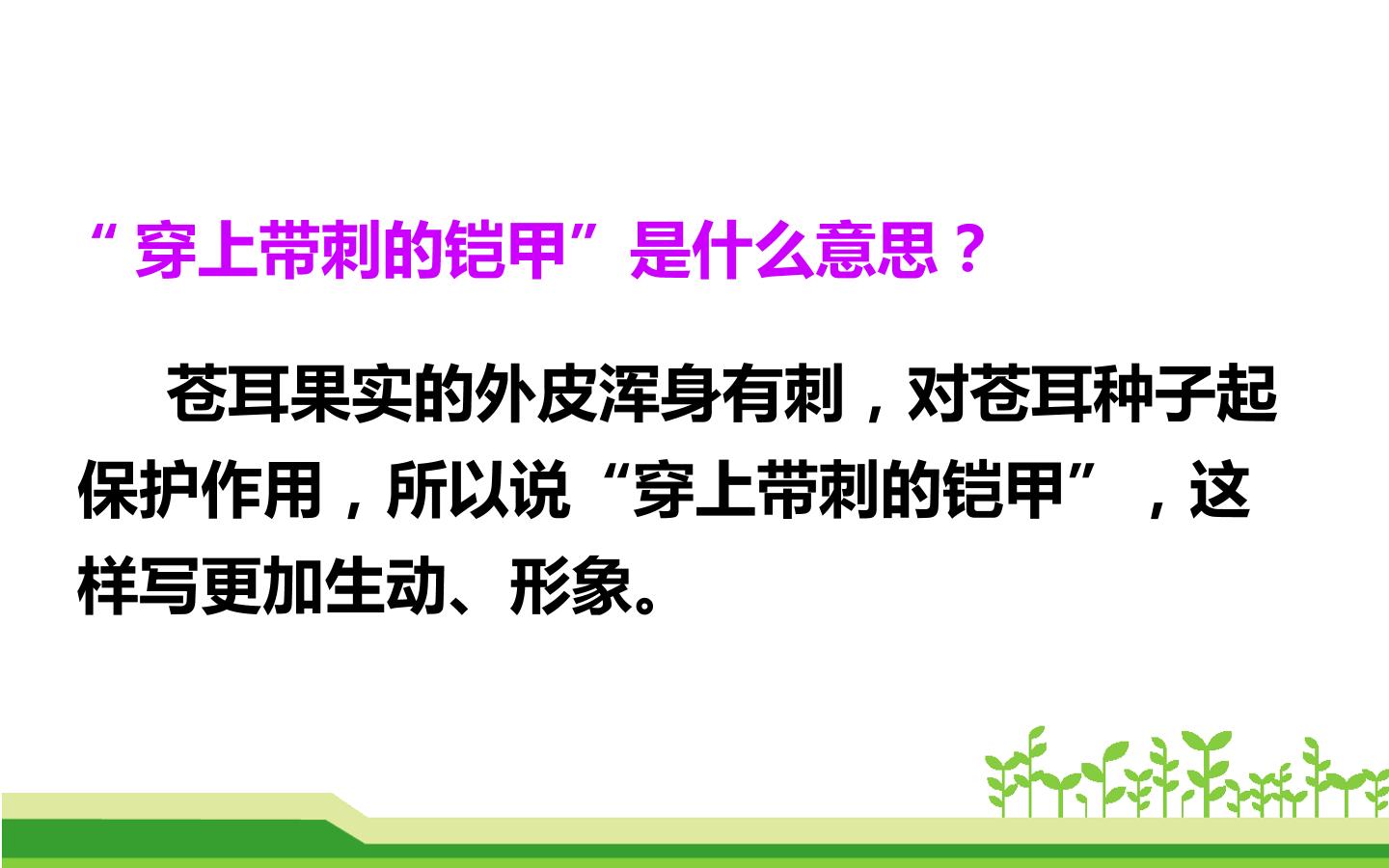 “穿上带刺的铠甲”是什么意思？

苍耳果实的外皮浑身有刺，对苍耳种子起保护作用，所以说“穿上带刺的铠甲”，这样写更加生动、形象。